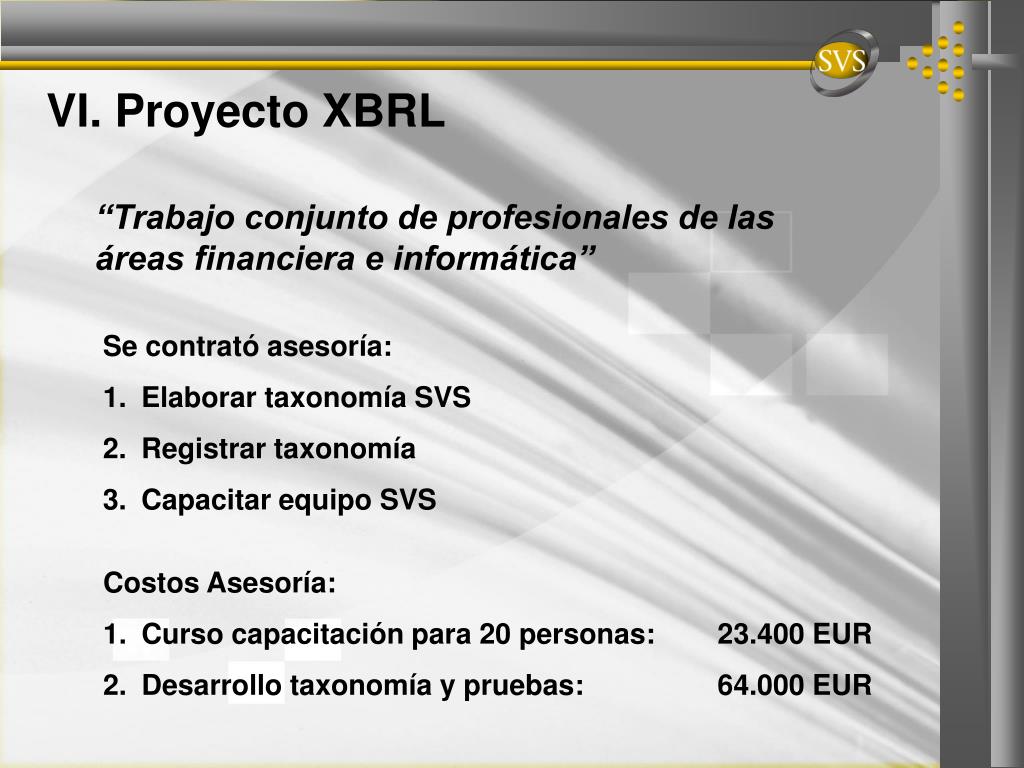 SVS

VI. Proyecto XBRL

“Trabajo conjunto de profesionales de las áreas financiera e informática”

Se contrató asesoría:

1. Elaborar taxonomía SVS

2. Registrar taxonomía

3. Capacitar equipo SVS

Costos Asesoría:

1. Curso capacitación para 20 personas: 23.400 EUR

2. Desarrollo taxonomía y pruebas: 64.000 EUR